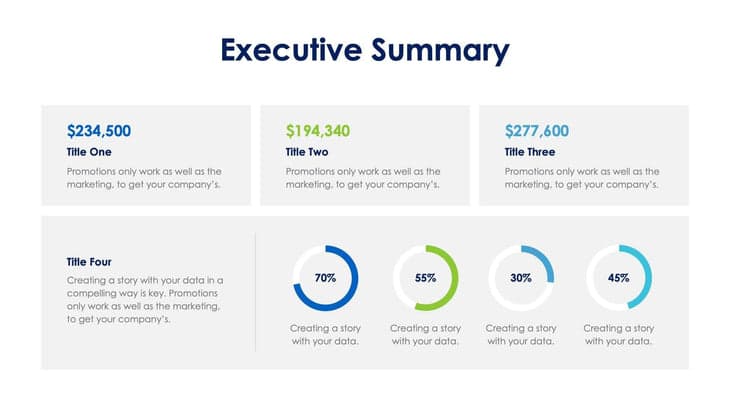 Executive Summary

$234,500
Title One
Promotions only work as well as the marketing, to get your company's.

$194,340
Title Two
Promotions only work as well as the marketing, to get your company's.

$277,600
Title Three
Promotions only work as well as the marketing, to get your company's.

Title Four
Creating a story with your data in a compelling way is key. Promotions only work as well as the marketing, to get your company's.

70%
Creating a story with your data.

55%
Creating a story with your data.

30%
Creating a story with your data.

45%
Creating a story with your data.